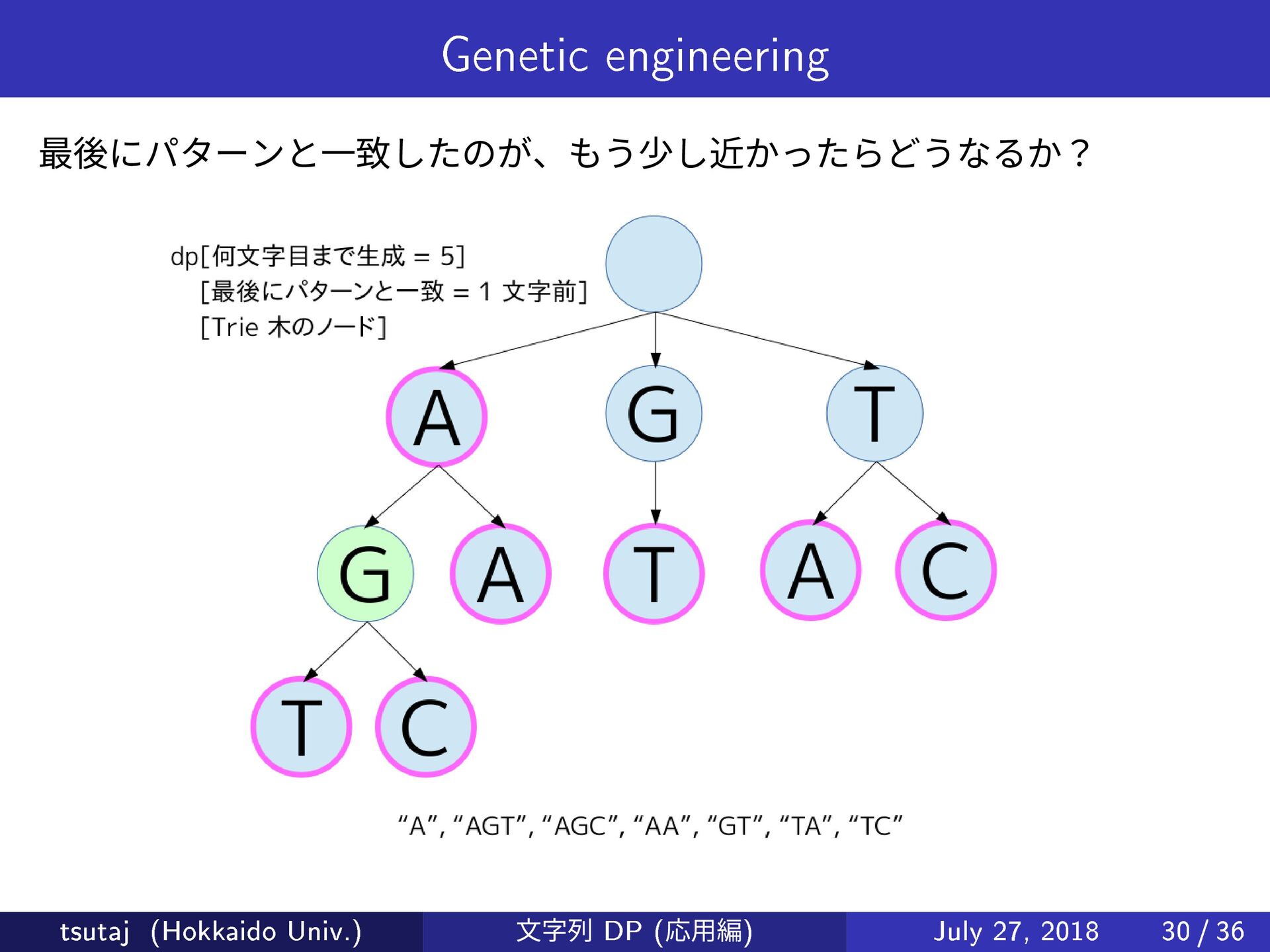 Genetic engineering

最後にパターンと一致したのが、もう少し近かったらどうなるか？

dp[何文字目まで生成 = 5]
[最後にパターンと一致 = 1 文字前]
[Trie 木のノード]

A G T

G A T A C

T C

“A”, “AGT”, “AGC”, “AA”, “GT”, “TA”, “TC”

tsutaj (Hokkaido Univ.) 文字列 DP (応用編) July 27, 2018 30 / 36